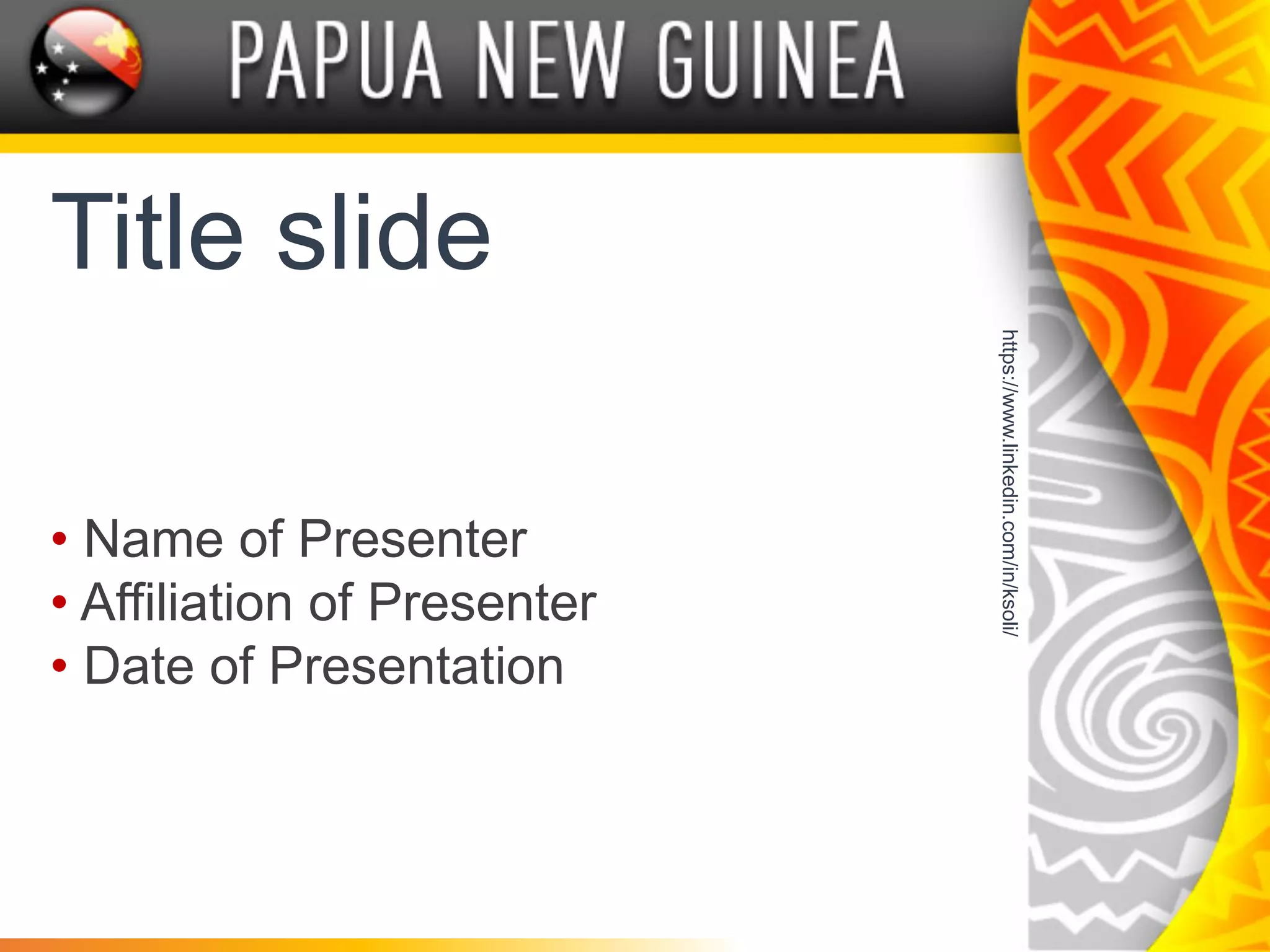 PAPUA NEW GUINEA

Title slide

• Name of Presenter
• Affiliation of Presenter
• Date of Presentation

https://www.linkedin.com/in/ksoli/